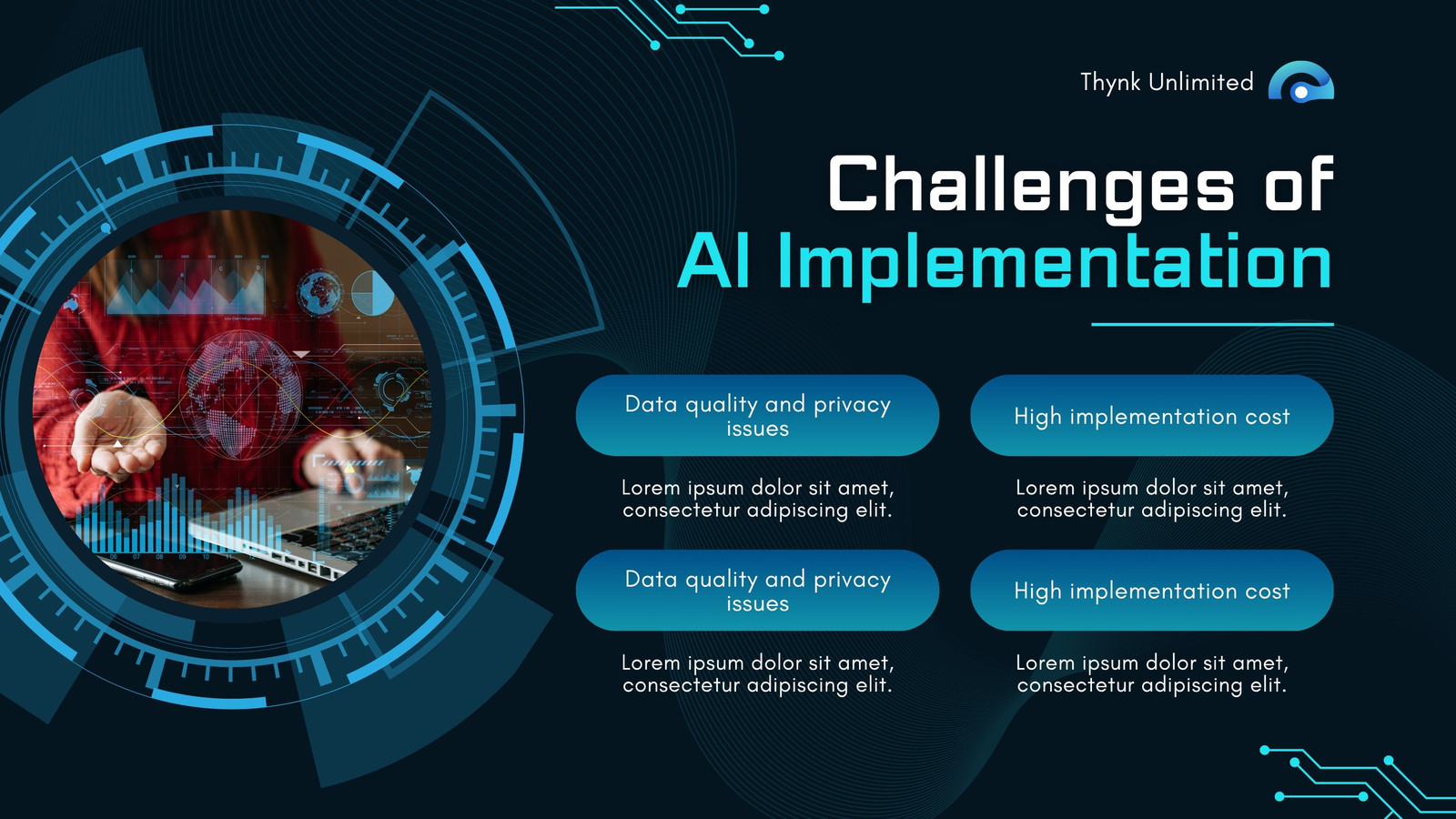 Thynk Unlimited

Challenges of
AI Implementation

Data quality and privacy issues

Lorem ipsum dolor sit amet, consectetur adipiscing elit.

High implementation cost

Lorem ipsum dolor sit amet, consectetur adipiscing elit.

Data quality and privacy issues

Lorem ipsum dolor sit amet, consectetur adipiscing elit.

High implementation cost

Lorem ipsum dolor sit amet, consectetur adipiscing elit.